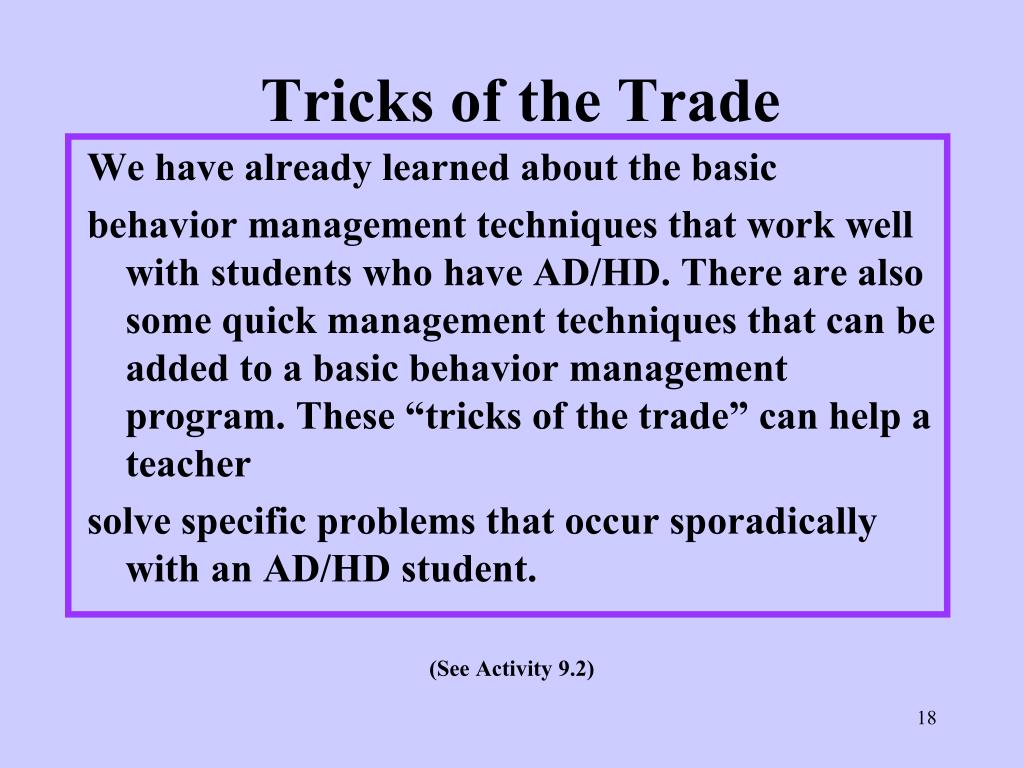 Tricks of the Trade

We have already learned about the basic

behavior management techniques that work well with students who have AD/HD. There are also some quick management techniques that can be added to a basic behavior management program. These “tricks of the trade” can help a teacher

solve specific problems that occur sporadically with an AD/HD student.

(See Activity 9.2)

18